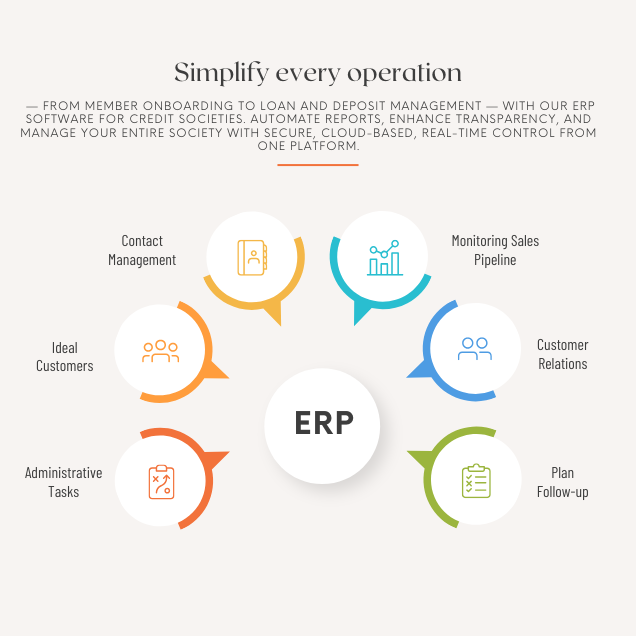 Simplify every operation

— FROM MEMBER ONBOARDING TO LOAN AND DEPOSIT MANAGEMENT — WITH OUR ERP SOFTWARE FOR CREDIT SOCIETIES. AUTOMATE REPORTS, ENHANCE TRANSPARENCY, AND MANAGE YOUR ENTIRE SOCIETY WITH SECURE, CLOUD-BASED, REAL-TIME CONTROL FROM ONE PLATFORM.

Contact Management

Monitoring Sales Pipeline

Ideal Customers

Customer Relations

ERP

Administrative Tasks

Plan Follow-up